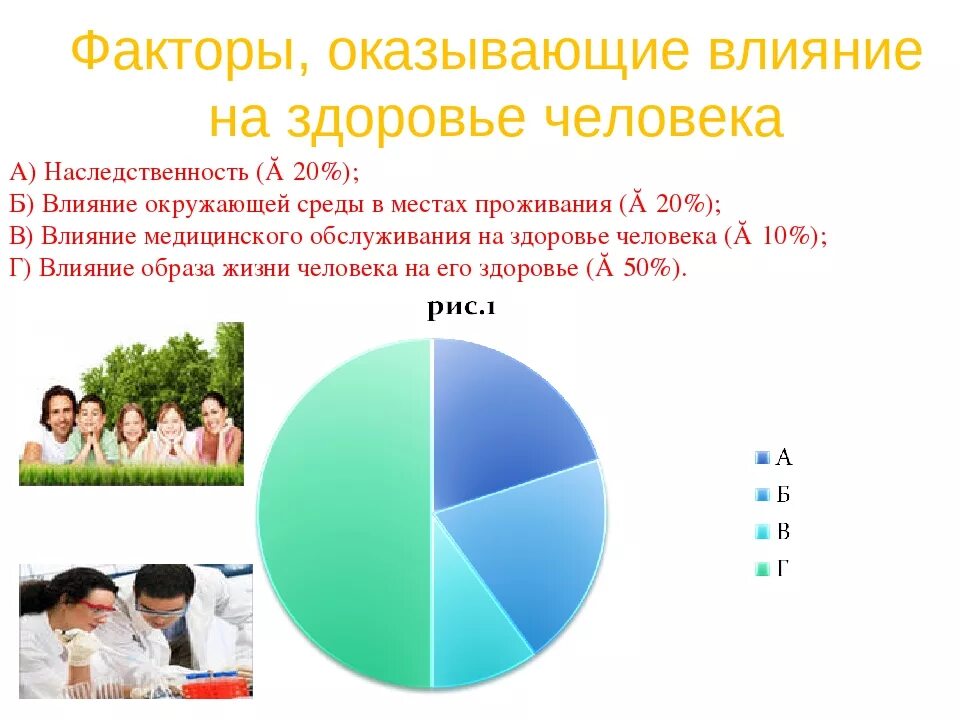 Факторы, оказывающие влияние на здоровье человека

А) Наследственность (Ă 20%);
Б) Влияние окружающей среды в местах проживания (Ă 20%);
В) Влияние медицинского обслуживания на здоровье человека (Ă 10%);
Г) Влияние образа жизни человека на его здоровье (Ă 50%).

рис.1

А
Б
В
Г